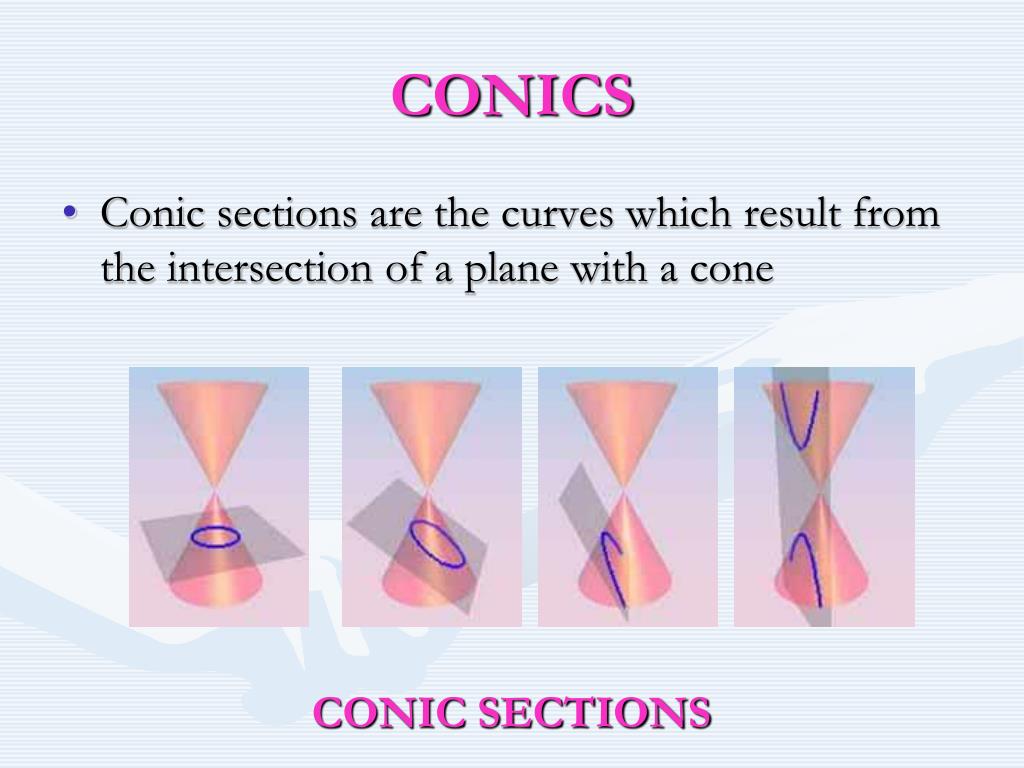 CONICS

• Conic sections are the curves which result from the intersection of a plane with a cone

CONIC SECTIONS